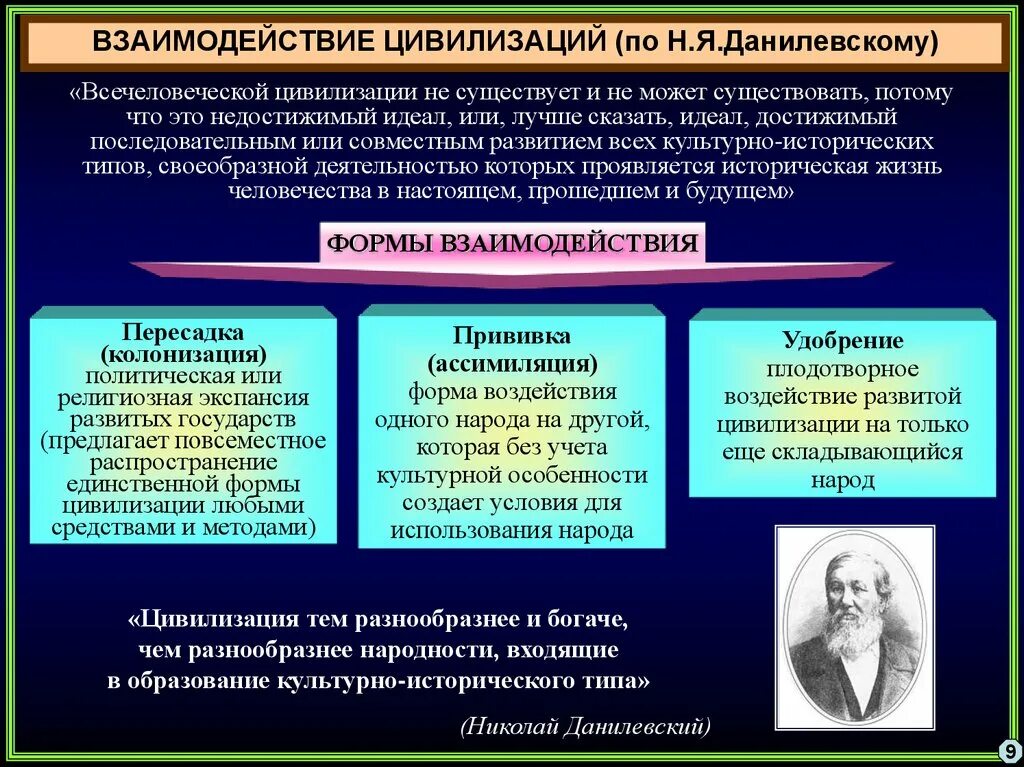 ВЗАИМОДЕЙСТВИЕ ЦИВИЛИЗАЦИЙ (по Н.Я.Данилевскому)

«Всечеловеческой цивилизации не существует и не может существовать, потому что это недостижимый идеал, или, лучше сказать, идеал, достижимый последовательным или совместным развитием всех культурно-исторических типов, своеобразной деятельностью которых проявляется историческая жизнь человечества в настоящем, прошедшем и будущем»

ФОРМЫ ВЗАИМОДЕЙСТВИЯ

Пересадка (колонизация)
политическая или религиозная экспансия развитых государств (предлагает повсеместное распространение единственной формы цивилизации любыми средствами и методами)

Прививка (ассимиляция)
форма воздействия одного народа на другой, которая без учета культурной особенности создает условия для использования народа

Удобрение
плодотворное воздействие развитой цивилизации на только еще складывающийся народ

«Цивилизация тем разнообразнее и богаче, чем разнообразнее народности, входящие в образование культурно-исторического типа»

(Николай Данилевский)

9